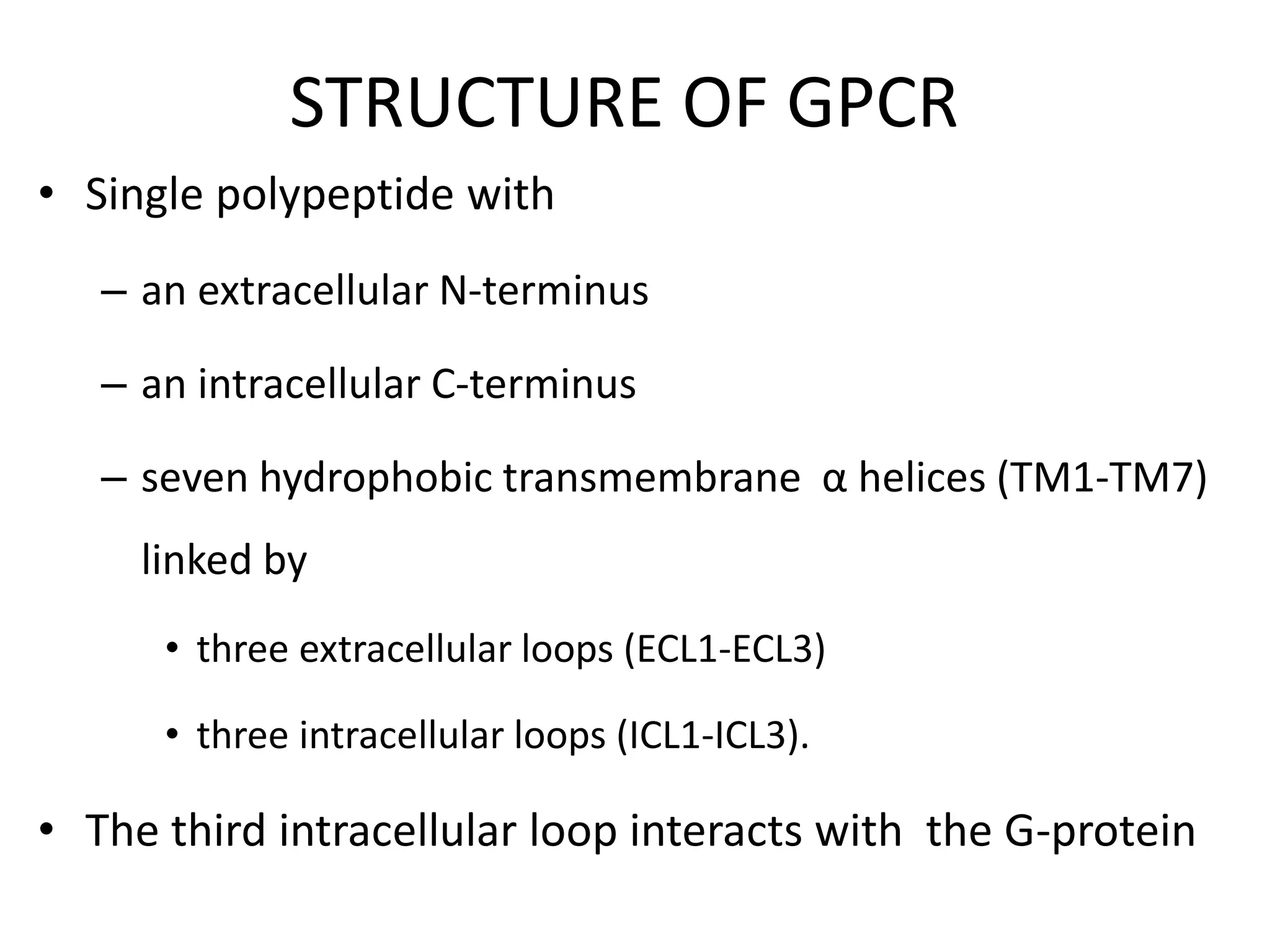 STRUCTURE OF GPCR

• Single polypeptide with

– an extracellular N-terminus

– an intracellular C-terminus

– seven hydrophobic transmembrane α helices (TM1-TM7) linked by

• three extracellular loops (ECL1-ECL3)

• three intracellular loops (ICL1-ICL3).

• The third intracellular loop interacts with the G-protein